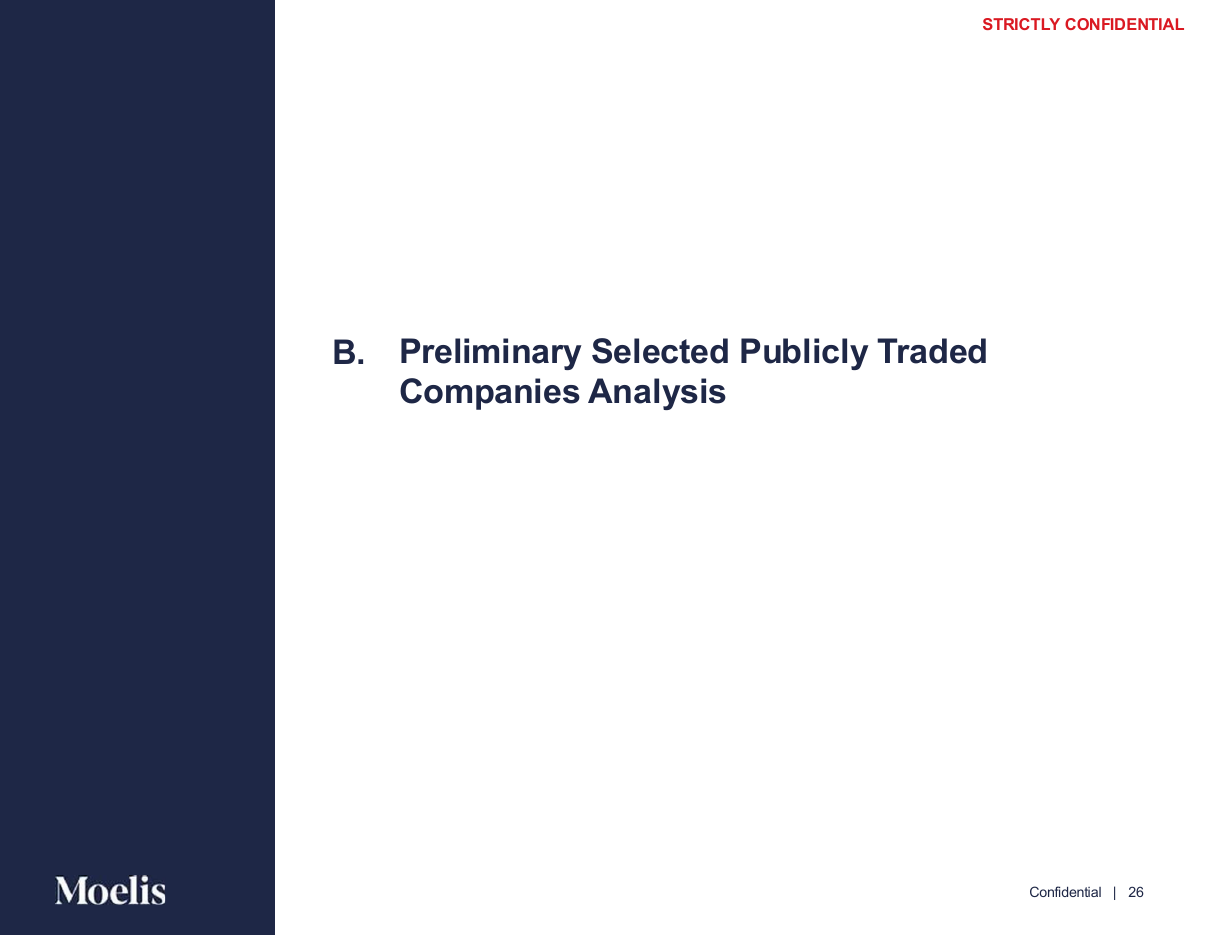 STRICTLY CONFIDENTIAL

B. Preliminary Selected Publicly Traded Companies Analysis

Moelis

Confidential | 26